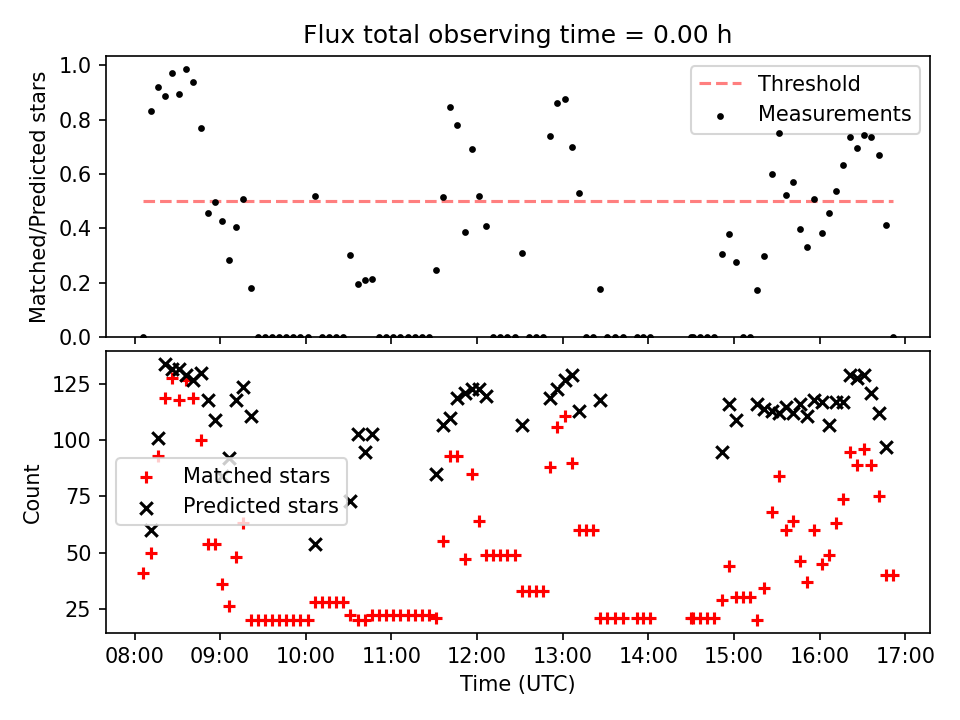 Flux total observing time = 0.00 h

Matched/Predicted stars

1.0
0.8
0.6
0.4
0.2
0.0

Threshold
Measurements

Count

125
100
75
50
25

Matched stars
Predicted stars

08:00
09:00
10:00
11:00
12:00
13:00
14:00
15:00
16:00
17:00

Time (UTC)